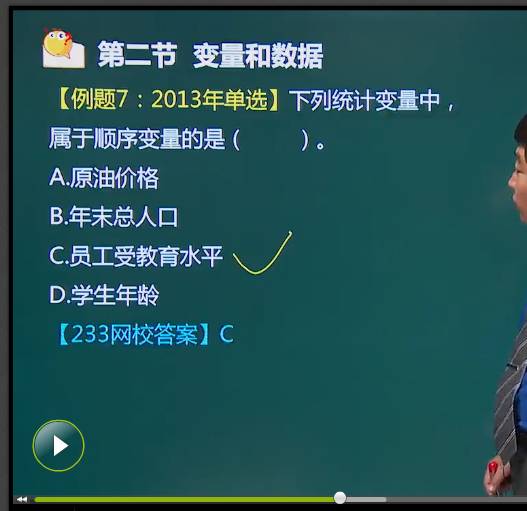 第二节 变量和数据

【例题7：2013年单选】下列统计变量中，属于顺序变量的是（ ）。

A.原油价格

B.年末总人口

C.员工受教育水平

D.学生年龄

【233网校答案】C